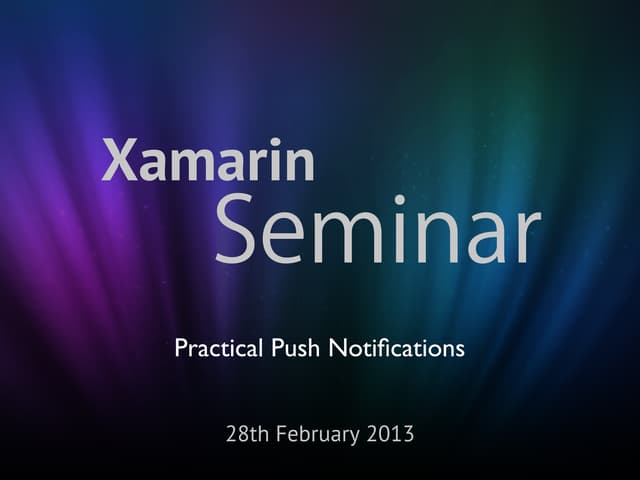 Xamarin
Seminar

Practical Push Notifications

28th February 2013